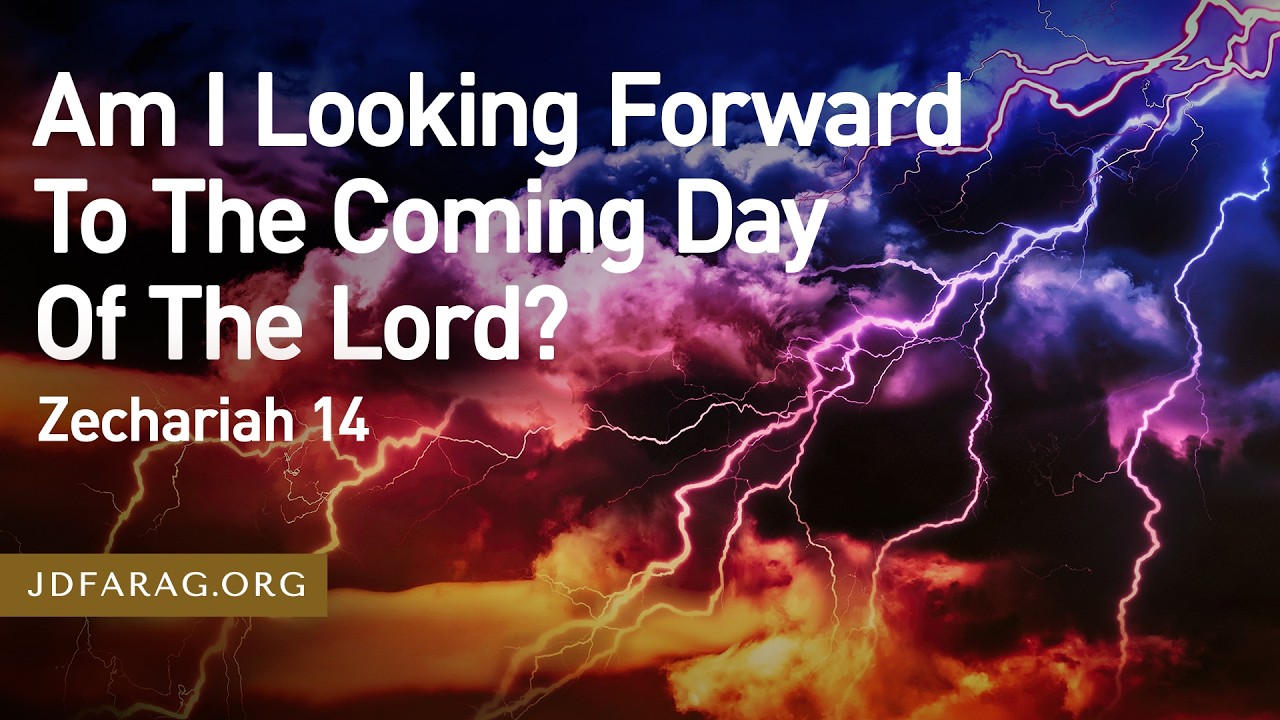 Am I Looking Forward To The Coming Day Of The Lord?

Zechariah 14

JDFARAG.ORG